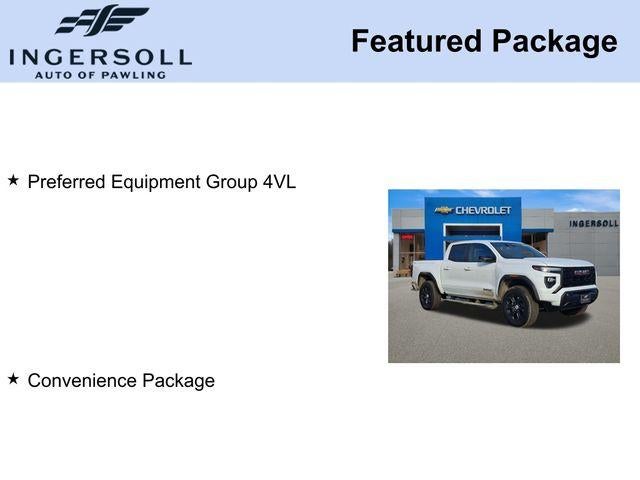 INGERSOLL
AUTO OF PAWLING

Featured Package

★ Preferred Equipment Group 4VL

CHEVROLET
INGERSOLL

★ Convenience Package